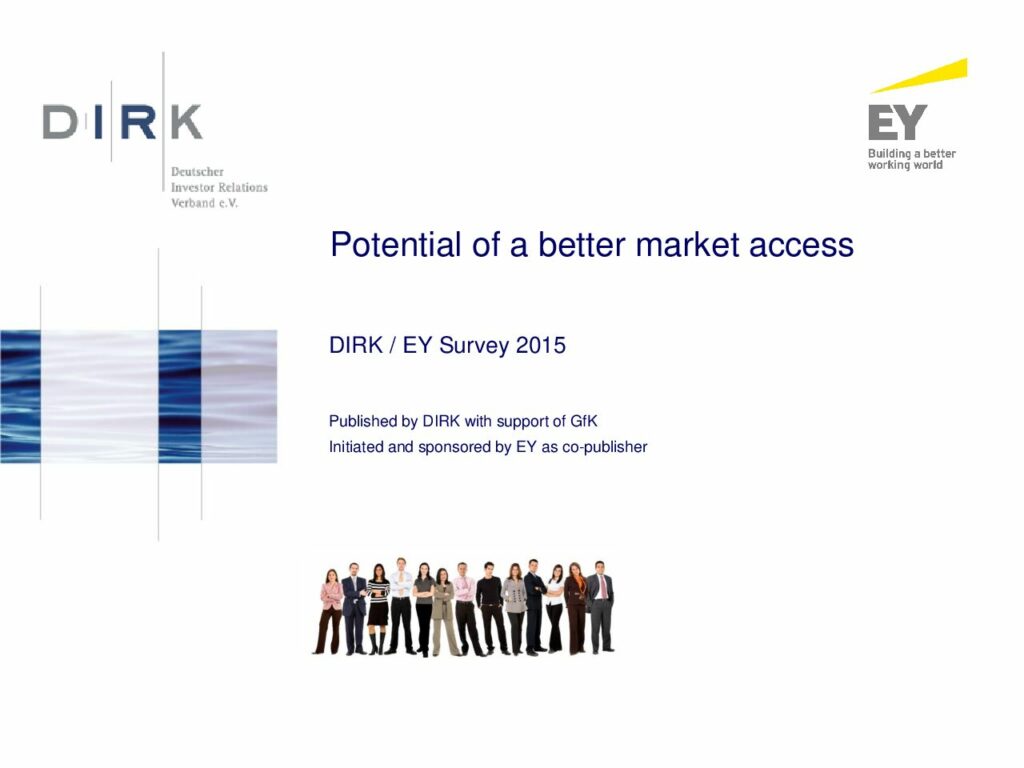 DIRK

Deutscher Investor Relations Verband e.V.

EY

Building a better working world

Potential of a better market access

DIRK / EY Survey 2015

Published by DIRK with support of GfK

Initiated and sponsored by EY as co-publisher